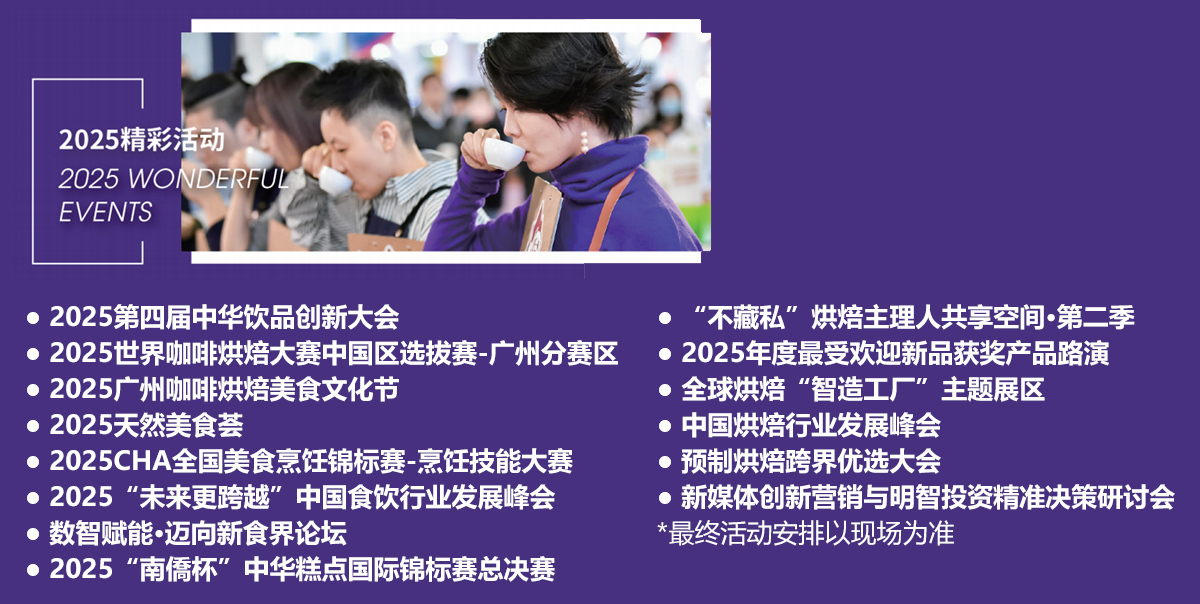 2025精彩活动
2025 WONDERFUL EVENTS

● 2025第四届中华饮品创新大会
● 2025世界咖啡烘焙大赛中国区选拔赛-广州分赛区
● 2025广州咖啡烘焙美食文化节
● 2025天然美食荟
● 2025CHA全国美食烹饪锦标赛-烹饪技能大赛
● 2025“未来更跨越”中国食饮行业发展峰会
● 数智赋能•迈向新食界论坛
● 2025“南僑杯”中华糕点国际锦标赛总决赛

● “不藏私”烘焙主理人共享空间•第二季
● 2025年度最受欢迎新品获奖产品路演
● 全球烘焙“智造工厂”主题展区
● 中国烘焙行业发展峰会
● 预制烘焙跨界优选大会
● 新媒体创新营销与明智投资精准决策研讨会
*最终活动安排以现场为准